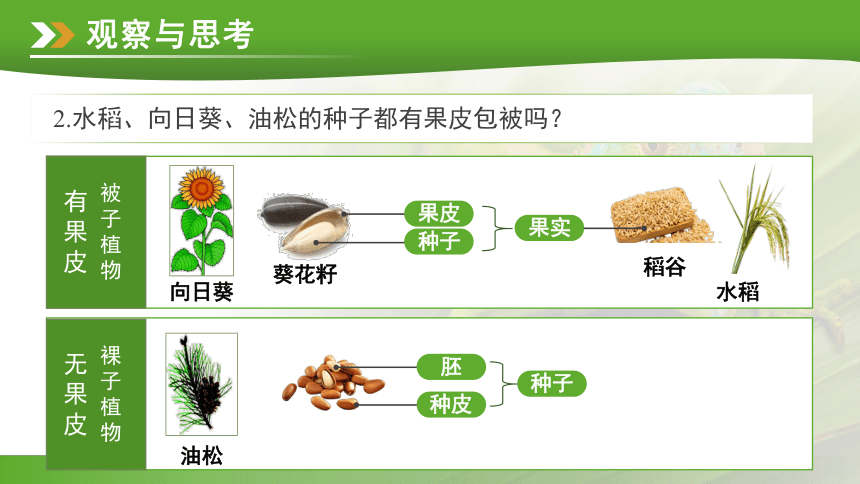 观察与思考

2.水稻、向日葵、油松的种子都有果皮包被吗？

有果皮

被子植物

向日葵

葵花籽

果皮

种子

果实

稻谷

水稻

无果皮

裸子植物

油松

胚

种皮

种子